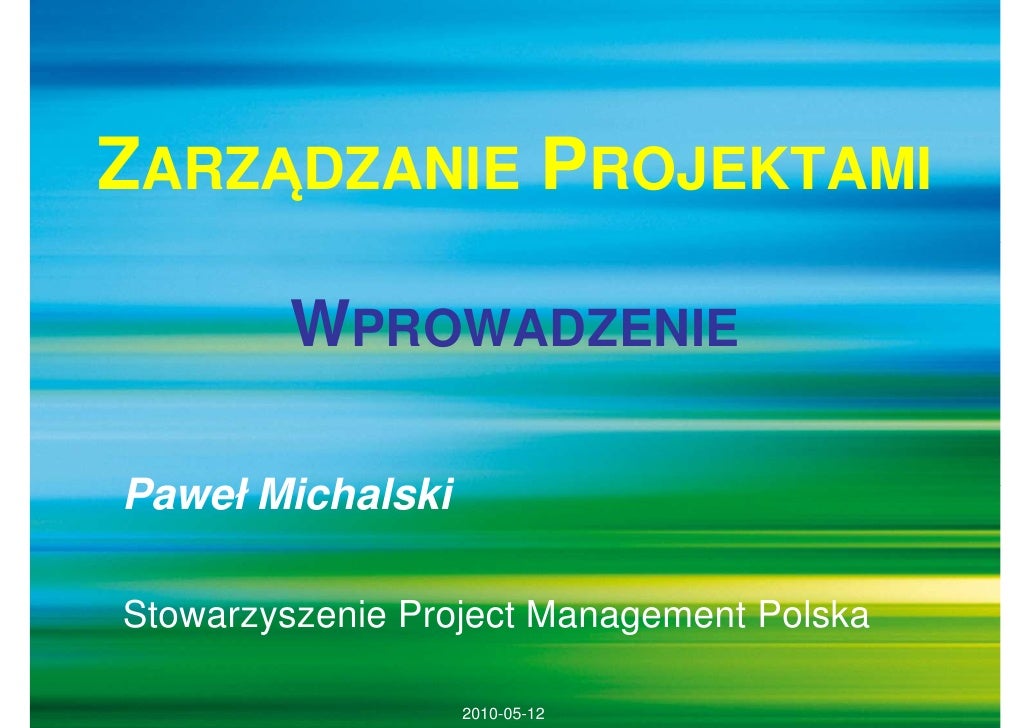 ZARZĄDZANIE PROJEKTAMI

WPROWADZENIE

Paweł Michalski

Stowarzyszenie Project Management Polska

2010-05-12